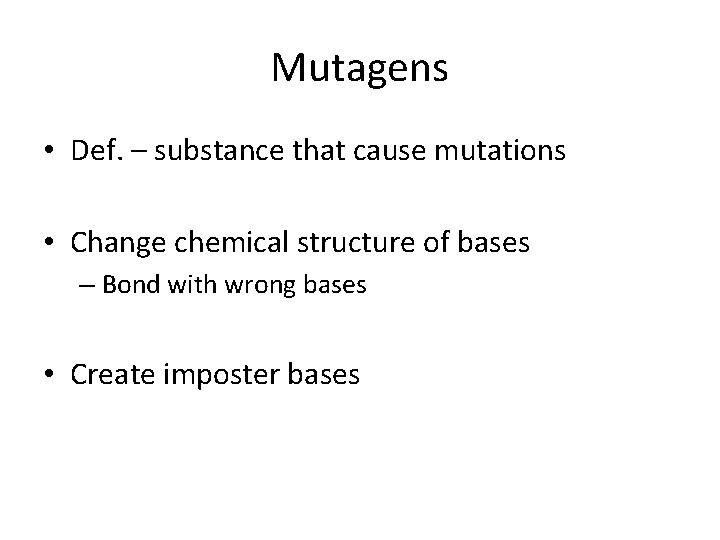 Mutagens

• Def. – substance that cause mutations

• Change chemical structure of bases
– Bond with wrong bases

• Create imposter bases